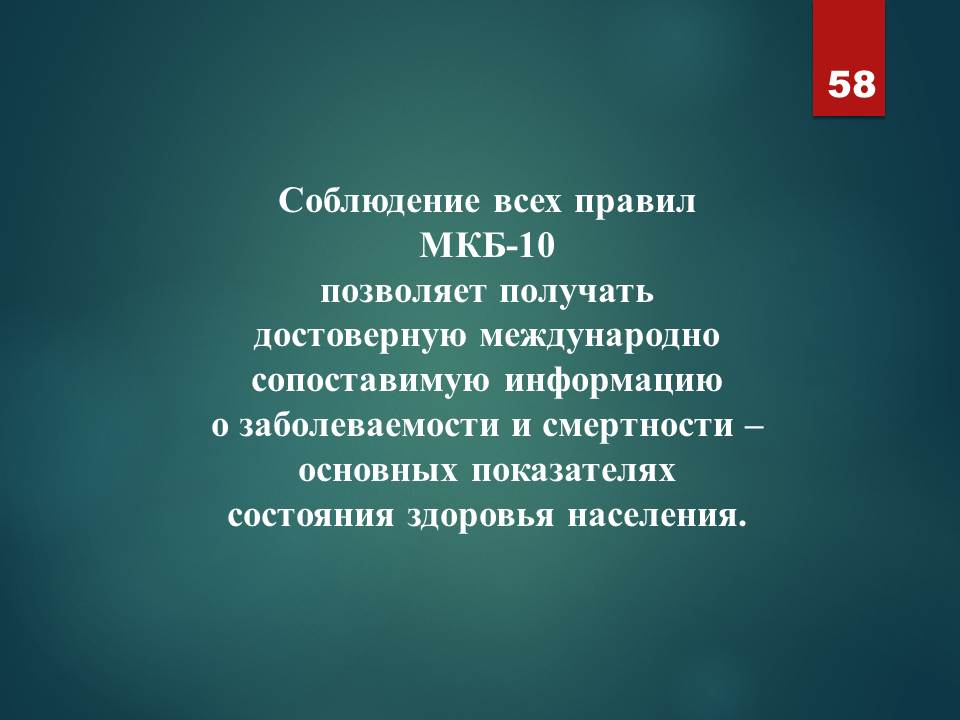 58

Соблюдение всех правил МКБ-10 позволяет получать достоверную международно сопоставимую информацию о заболеваемости и смертности – основных показателях состояния здоровья населения.